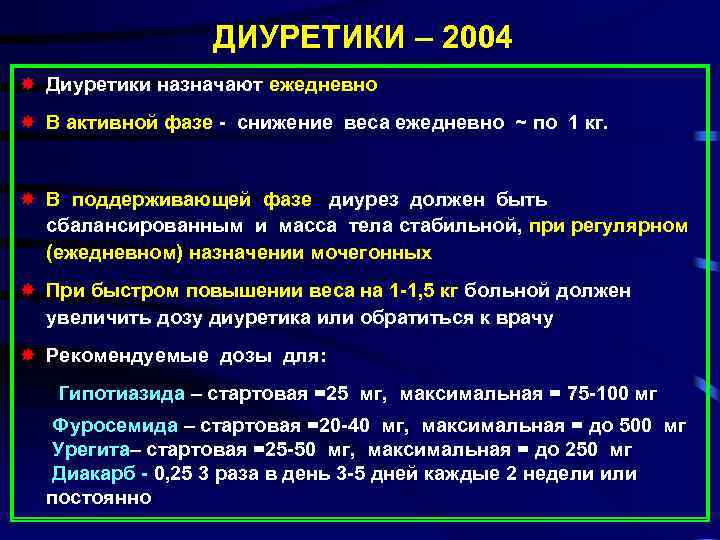 ДИУРЕТИКИ – 2004

Диуретики назначают ежедневно

В активной фазе - снижение веса ежедневно ~ по 1 кг.

В поддерживающей фазе диурез должен быть сбалансированным и масса тела стабильной, при регулярном (ежедневном) назначении мочегонных

При быстром повышении веса на 1-1,5 кг больной должен увеличить дозу диуретика или обратиться к врачу

Рекомендуемые дозы для:

Гипотиазида – стартовая =25 мг, максимальная = 75-100 мг

Фуросемида – стартовая =20-40 мг, максимальная = до 500 мг

Урегита– стартовая =25-50 мг, максимальная = до 250 мг

Диакарб - 0,25 3 раза в день 3-5 дней каждые 2 недели или постоянно